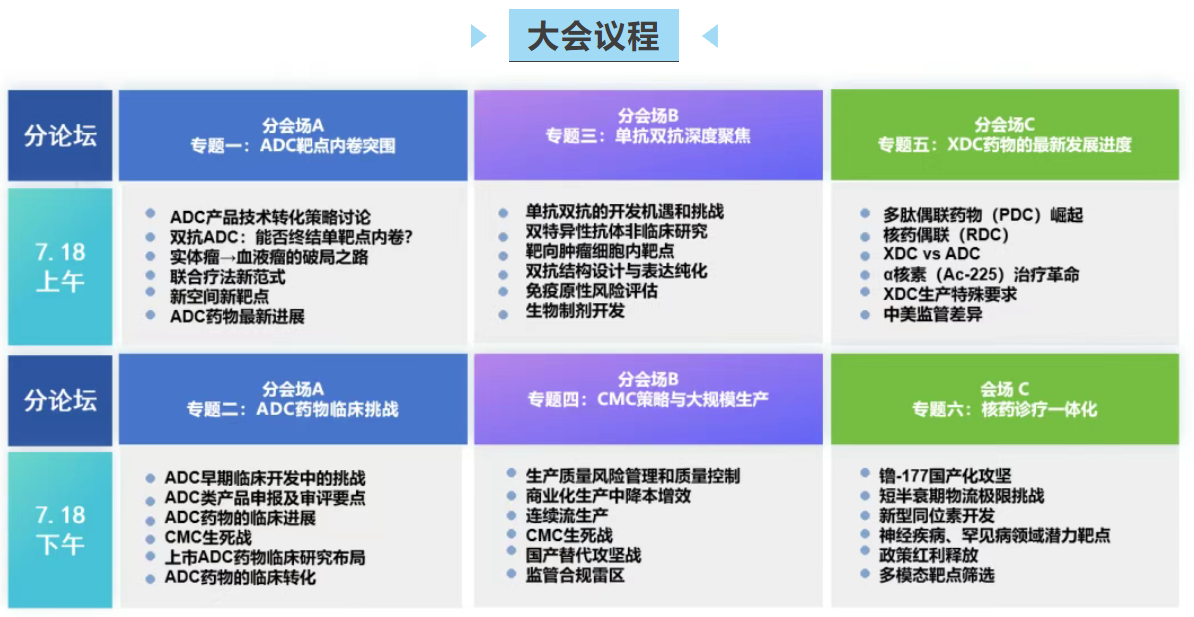 大会议程

| 分论坛 | 分会场A 专题一：ADC靶点内卷突围 | 分会场B 专题三：单抗双抗深度聚焦 | 分会场C 专题五：XDC药物的最新发展进度 |
|---|---|---|---|
| 7.18 上午 | ADC产品技术转化策略讨论<br>双抗ADC：能否终结单靶点内卷?<br>实体瘤→血液瘤的破局之路<br>联合疗法新范式<br>新空间新靶点<br>ADC药物最新进展 | 单抗双抗的开发机遇和挑战<br>双特异性抗体非临床研究<br>靶向肿瘤细胞内靶点<br>双抗结构设计与表达纯化<br>免疫原性风险评估<br>生物制剂开发 | 多肽偶联药物（PDC）崛起<br>核药偶联（RDC）<br>XDC vs ADC<br>α核素（Ac-225）治疗革命<br>XDC生产特殊要求<br>中美监管差异 |
| 分论坛 | 分会场A 专题二：ADC药物临床挑战 | 分会场B 专题四：CMC策略与大规模生产 | 会场 C 专题六：核药诊疗一体化 |
| 7.18 下午 | ADC早期临床开发中的挑战<br>ADC类产品申报及审评要点<br>ADC药物的临床进展<br>CMC生死战<br>上市ADC药物临床研究布局<br>ADC药物的临床转化 | 生产质量风险管理和质量控制<br>商业化生产中降本增效<br>连续流生产<br>CMC生死战<br>国产替代攻坚战<br>监管合规雷区 | 镥-177国产化攻坚<br>短半衰期物流极限挑战<br>新型同位素开发<br>神经疾病、罕见病领域潜力靶点<br>政策红利释放<br>多模态靶点筛选 |